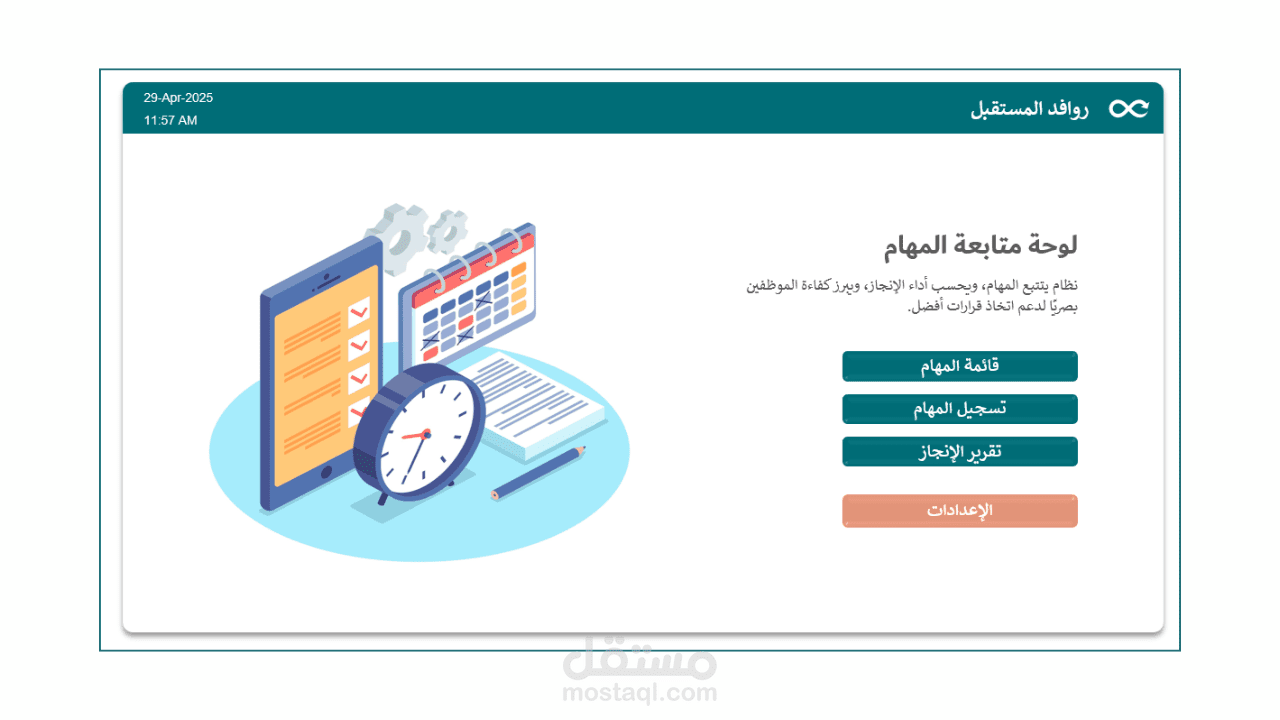 روافد المستقبل

29-Apr-2025
11:57 AM

لوحة متابعة المهام

نظام يتتبع المهام، ويحسب أداء الإنجاز، ويبرز كفاءة الموظفين بصريًا لدعم اتخاذ قرارات أفضل.

قائمة المهام

تسجيل المهام

تقرير الإنجاز

الإعدادات

مستقل
mostaql.com